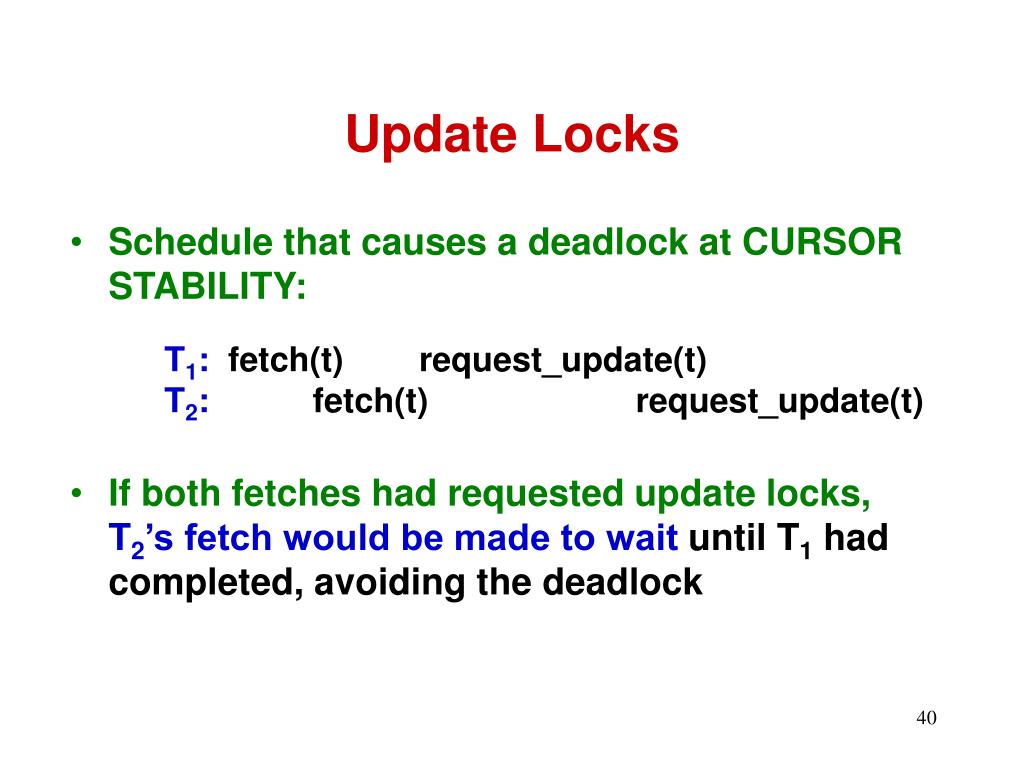 Update Locks

• Schedule that causes a deadlock at CURSOR STABILITY:

$T_1$: fetch(t) request_update(t)
$T_2$: fetch(t) request_update(t)

• If both fetches had requested update locks, $T_2$'s fetch would be made to wait until $T_1$ had completed, avoiding the deadlock

40